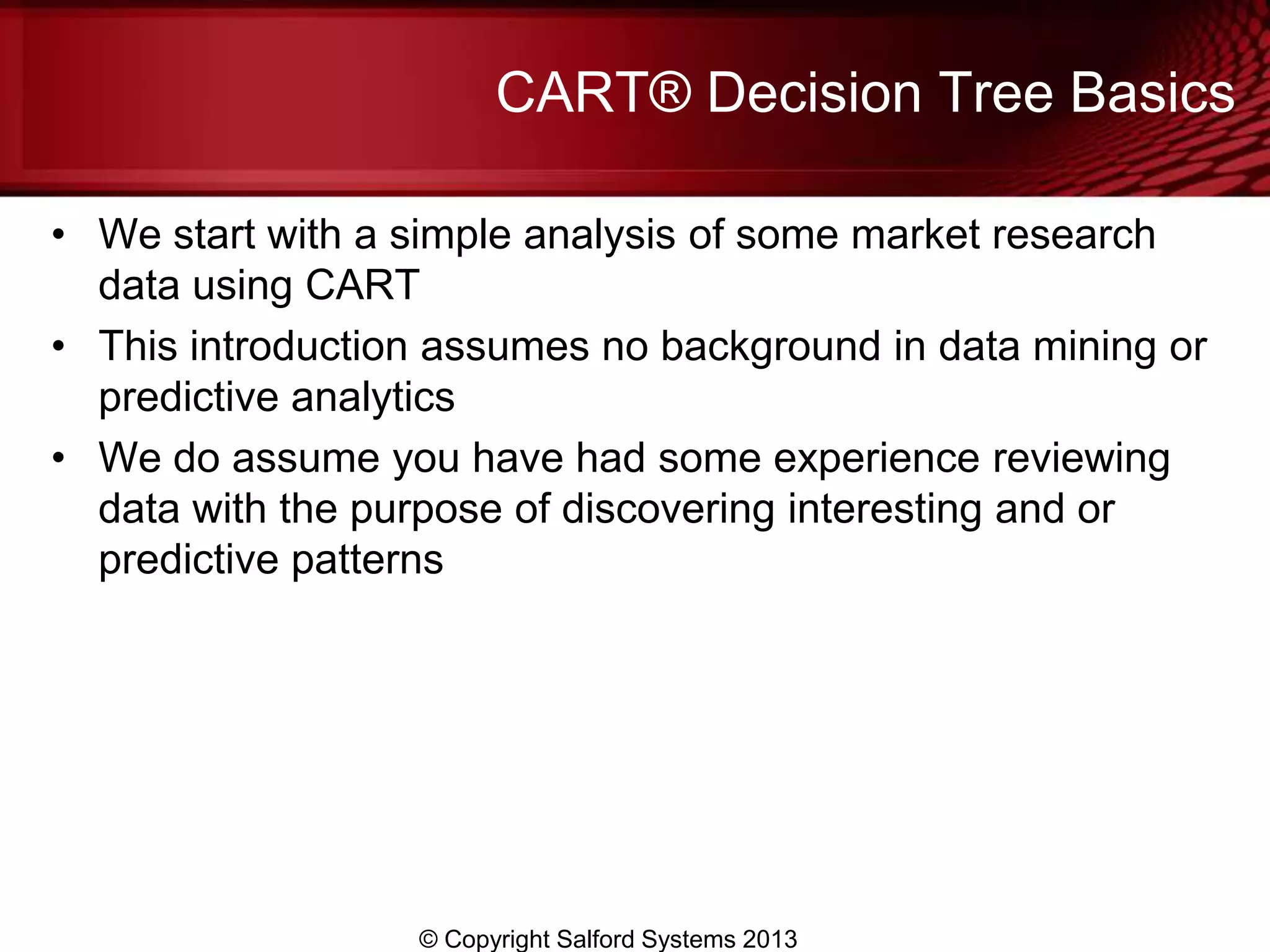 CART® Decision Tree Basics

• We start with a simple analysis of some market research data using CART

• This introduction assumes no background in data mining or predictive analytics

• We do assume you have had some experience reviewing data with the purpose of discovering interesting and or predictive patterns

© Copyright Salford Systems 2013